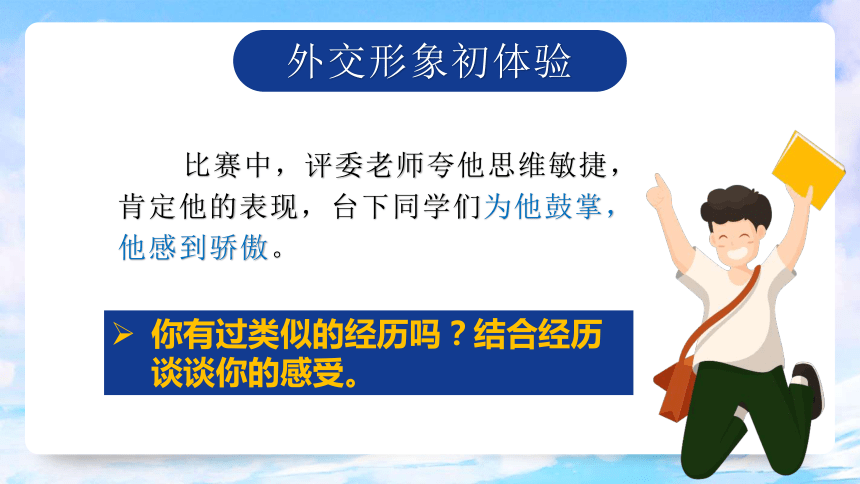 外交形象初体验

比赛中，评委老师夸他思维敏捷，肯定他的表现，台下同学们为他鼓掌，他感到骄傲。

➢ 你有过类似的经历吗？结合经历谈谈你的感受。